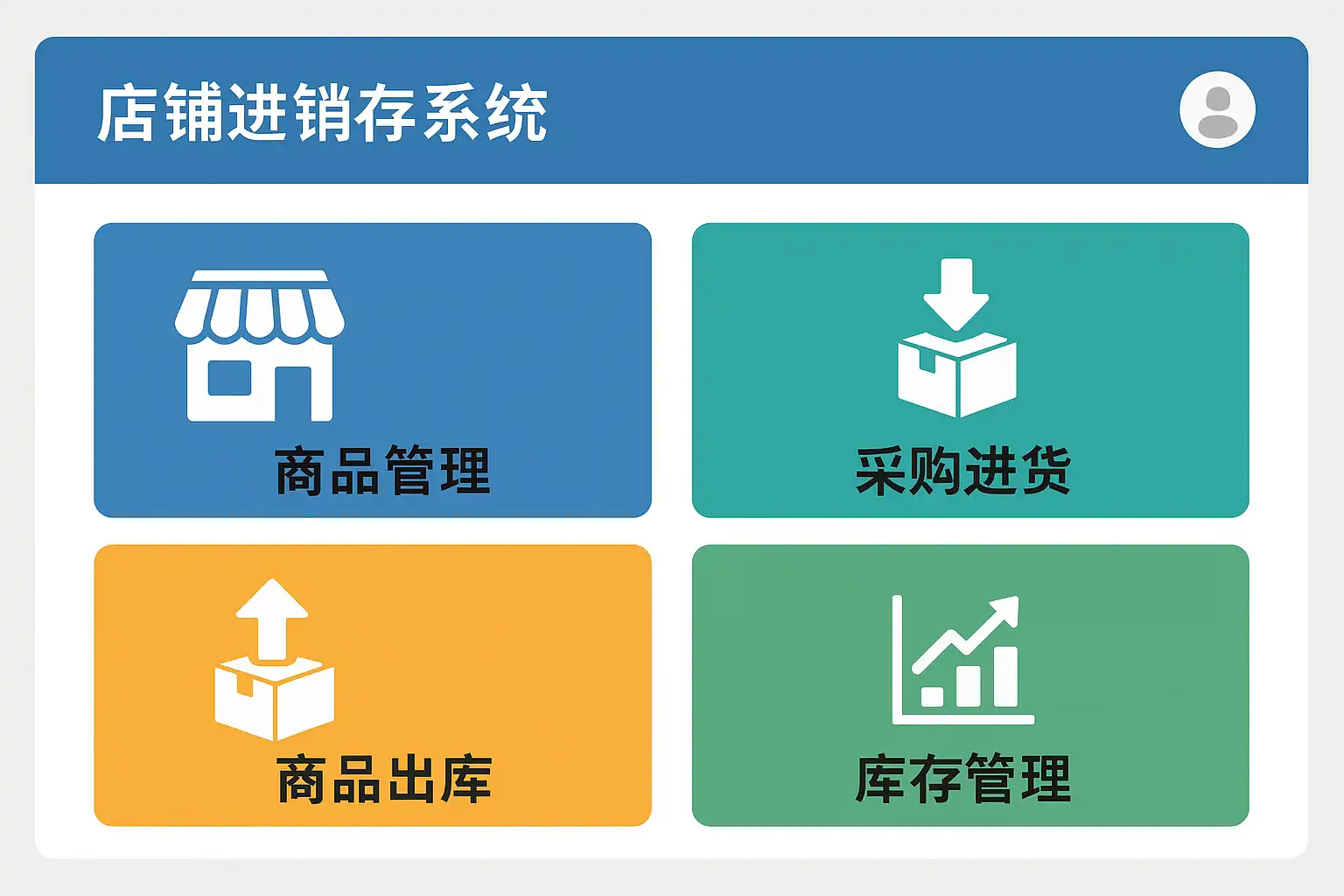 店铺进销存系统

商品管理

采购进货

商品出库

库存管理